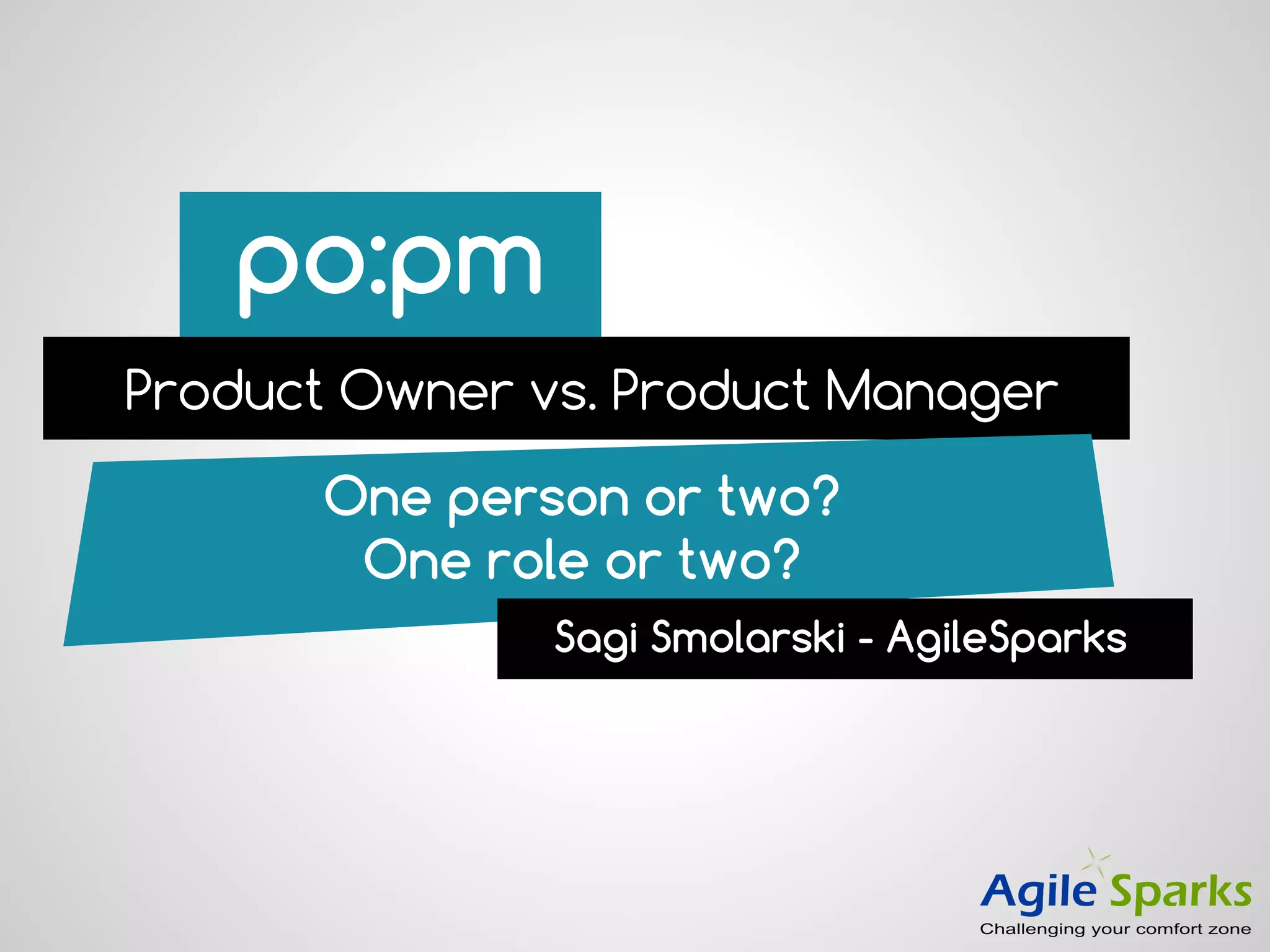 po:pm

Product Owner vs. Product Manager

One person or two?
One role or two?

Sagi Smolarski - AgileSparks

Agile Sparks
Challenging your comfort zone